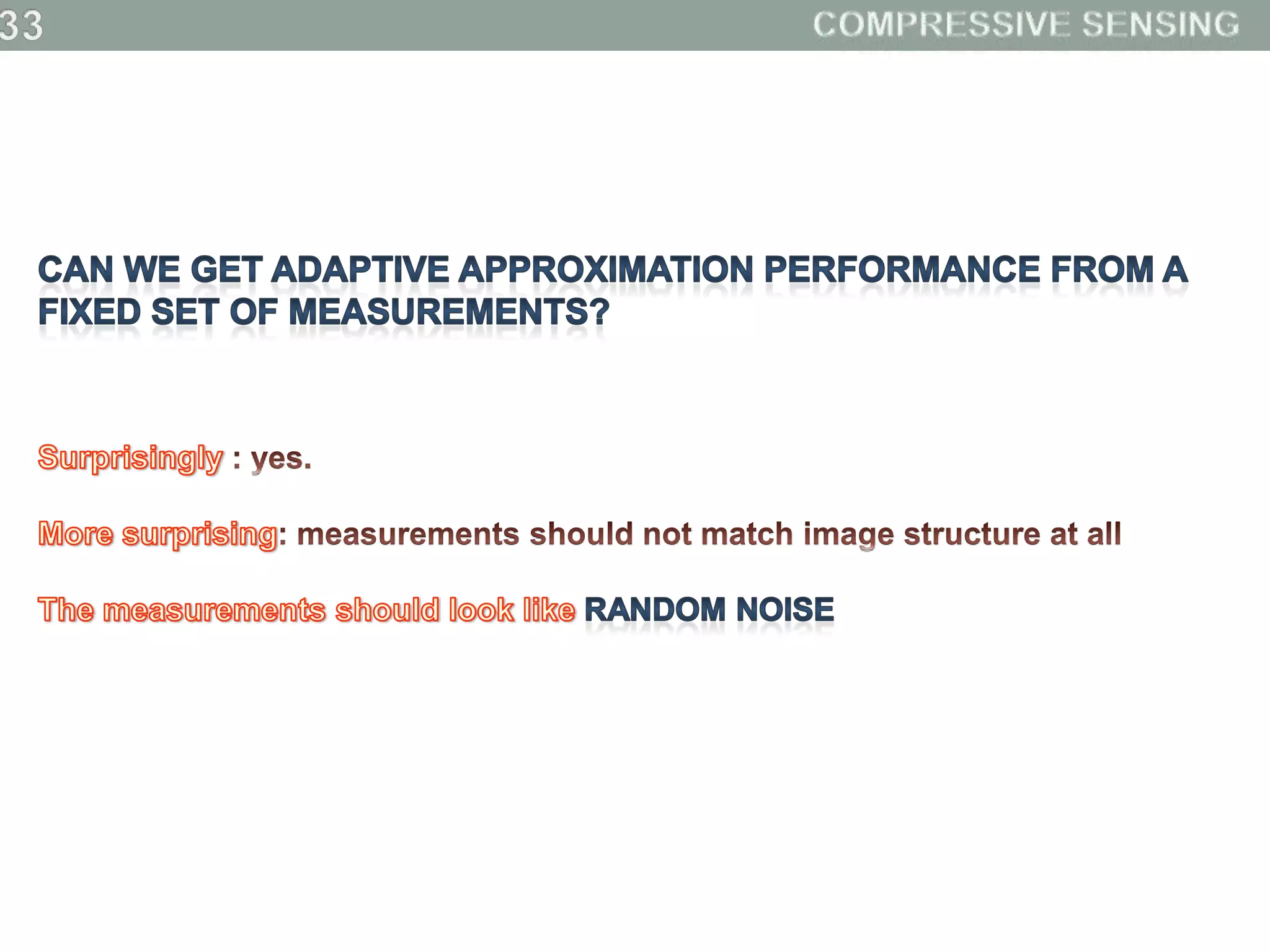 33

COMPRESSIVE SENSING

CAN WE GET ADAPTIVE APPROXIMATION PERFORMANCE FROM A FIXED SET OF MEASUREMENTS?

Surprisingly : yes.

More surprising: measurements should not match image structure at all

The measurements should look like RANDOM NOISE